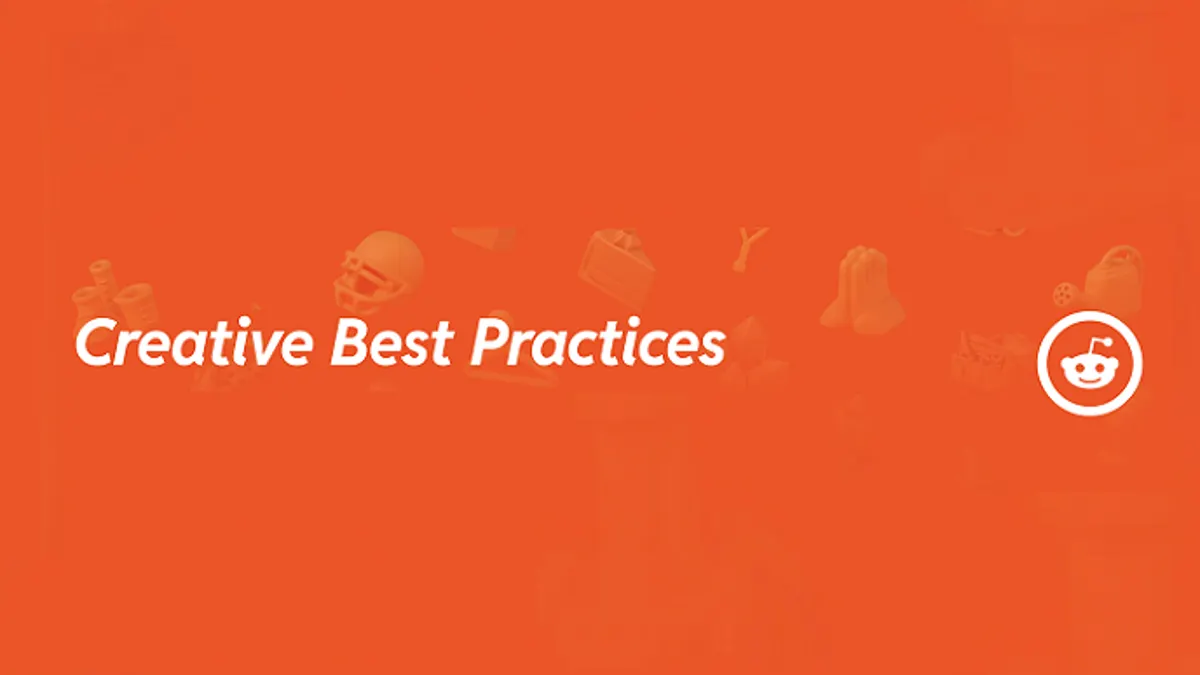 Creative Best Practices